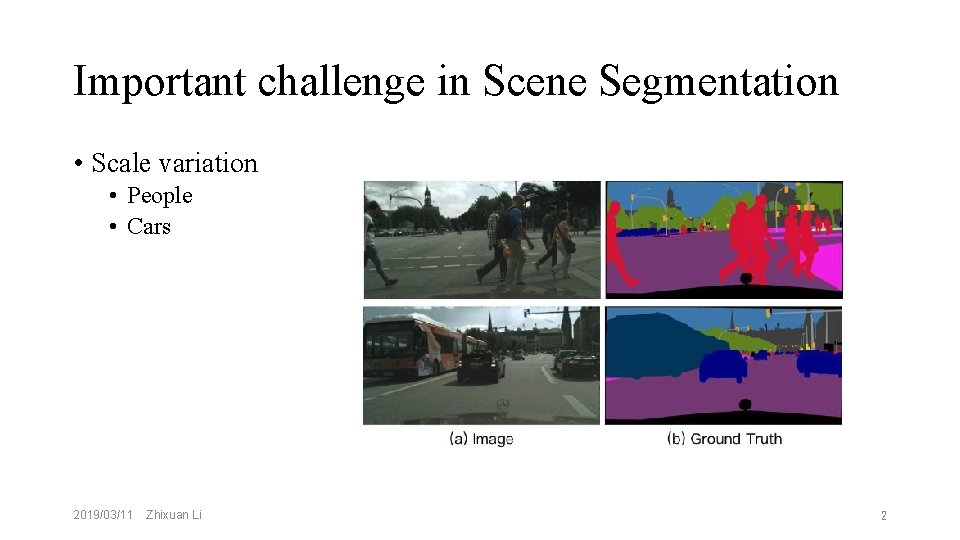 Important challenge in Scene Segmentation

• Scale variation
  • People
  • Cars

(a) Image

(b) Ground Truth

2019/03/11 Zhixuan Li

2